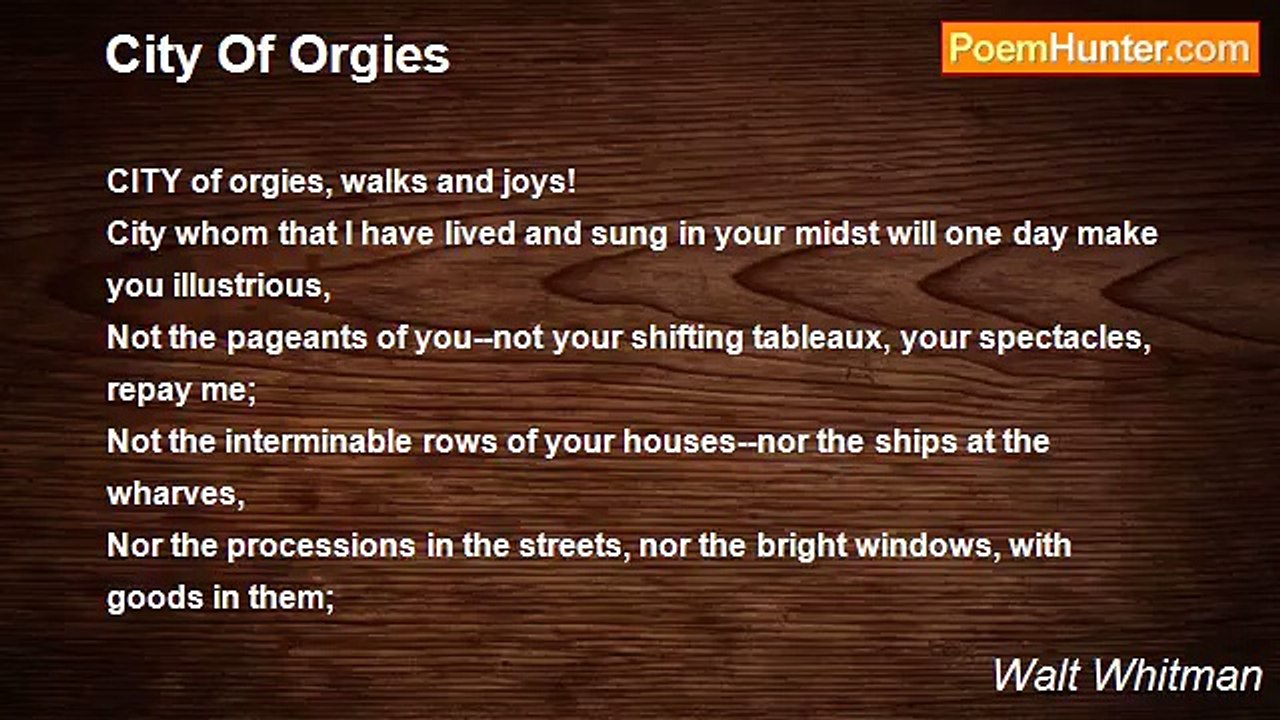 City Of Orgies

PoemHunter.com

CITY of orgies, walks and joys!
City whom that I have lived and sung in your midst will one day make you illustrious,
Not the pageants of you--not your shifting tableaux, your spectacles, repay me;
Not the interminable rows of your houses--nor the ships at the wharves,
Nor the processions in the streets, nor the bright windows, with goods in them;

Walt Whitman